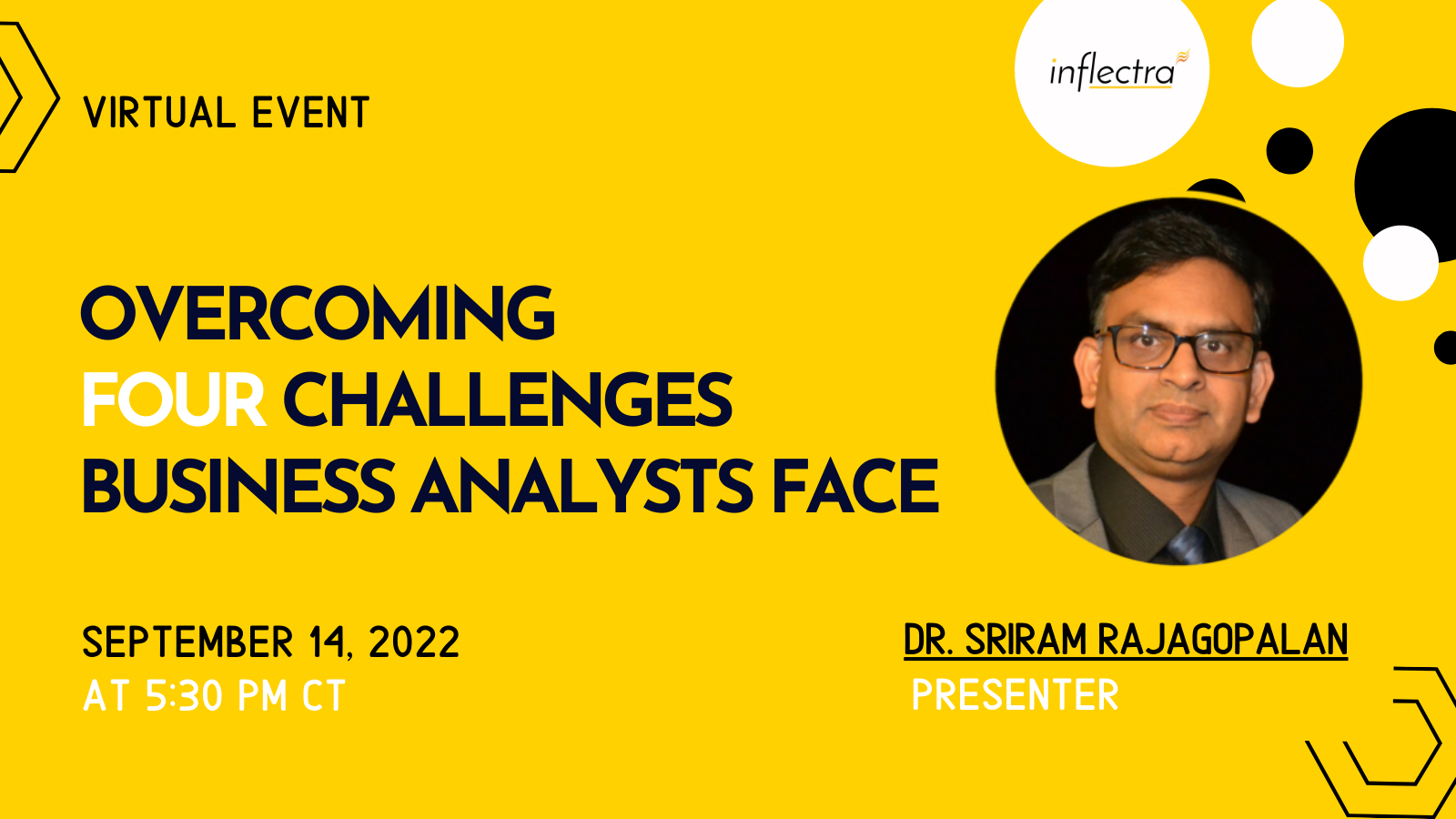 VIRTUAL EVENT

inflectra

OVERCOMING FOUR CHALLENGES BUSINESS ANALYSTS FACE

SEPTEMBER 14, 2022
AT 5:30 PM CT

DR. SRIRAM RAJAGOPALAN
PRESENTER